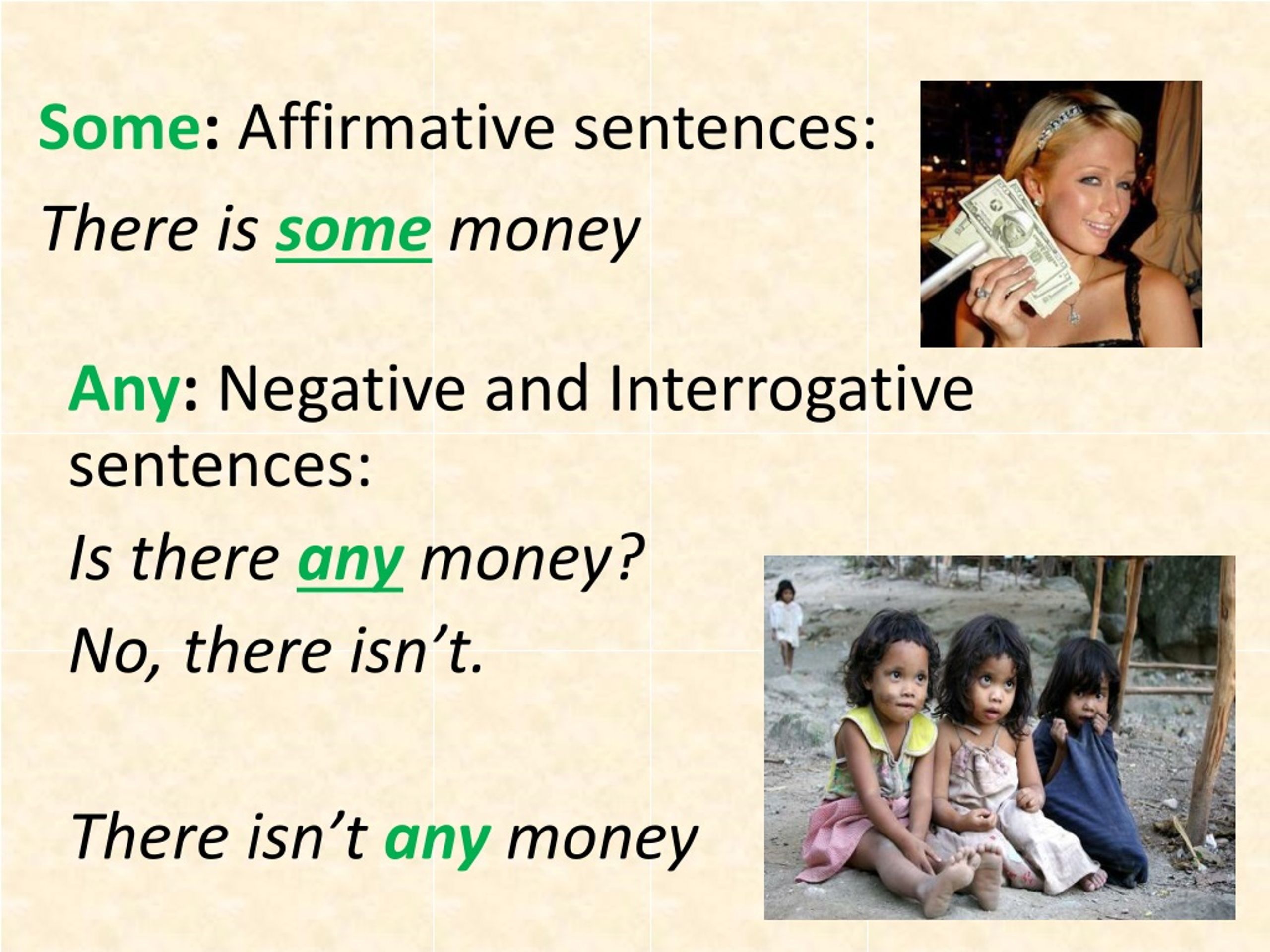 Some: Affirmative sentences:

There is some money

Any: Negative and Interrogative sentences:

Is there any money?

No, there isn’t.

There isn’t any money